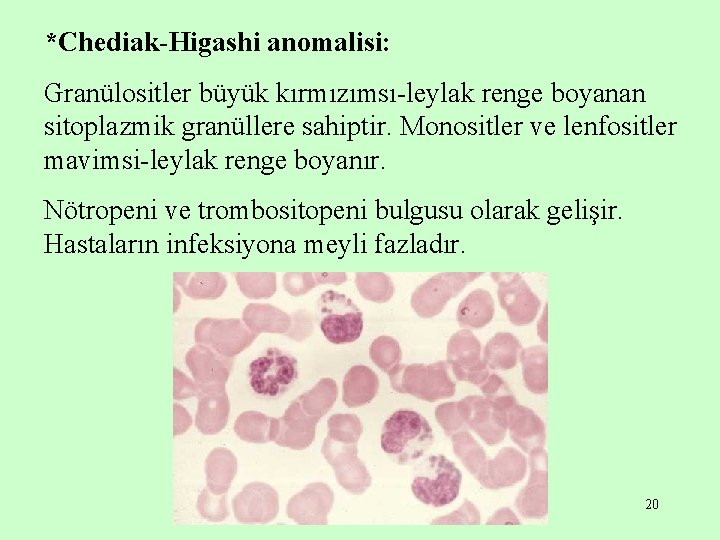 *Chediak-Higashi anomalisi:

Granülositler büyük kırmızımsı-leylak renge boyanan sitoplazmik granüllere sahiptir. Monositler ve lenfositler mavimsi-leylak renge boyanır.

Nötropeni ve trombositopeni bulgusu olarak gelişir. Hastaların infeksiyona meyli fazladır.

20